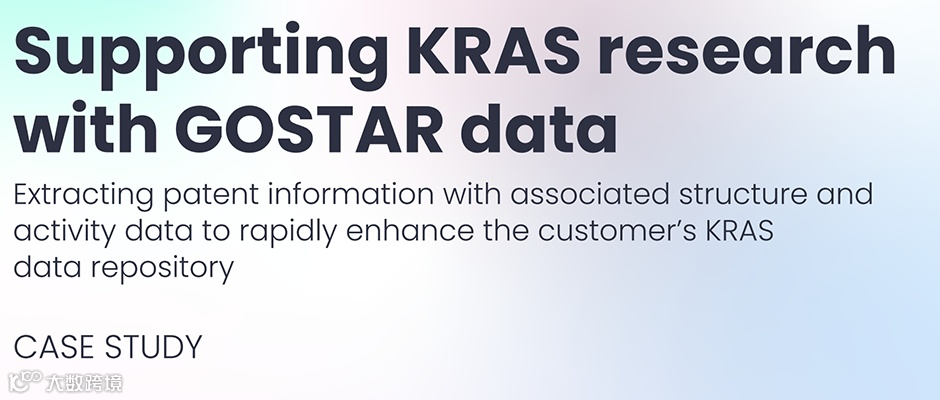 Supporting KRAS research with GOSTAR data

Extracting patent information with associated structure and activity data to rapidly enhance the customer's KRAS data repository

CASE STUDY

大数跨境